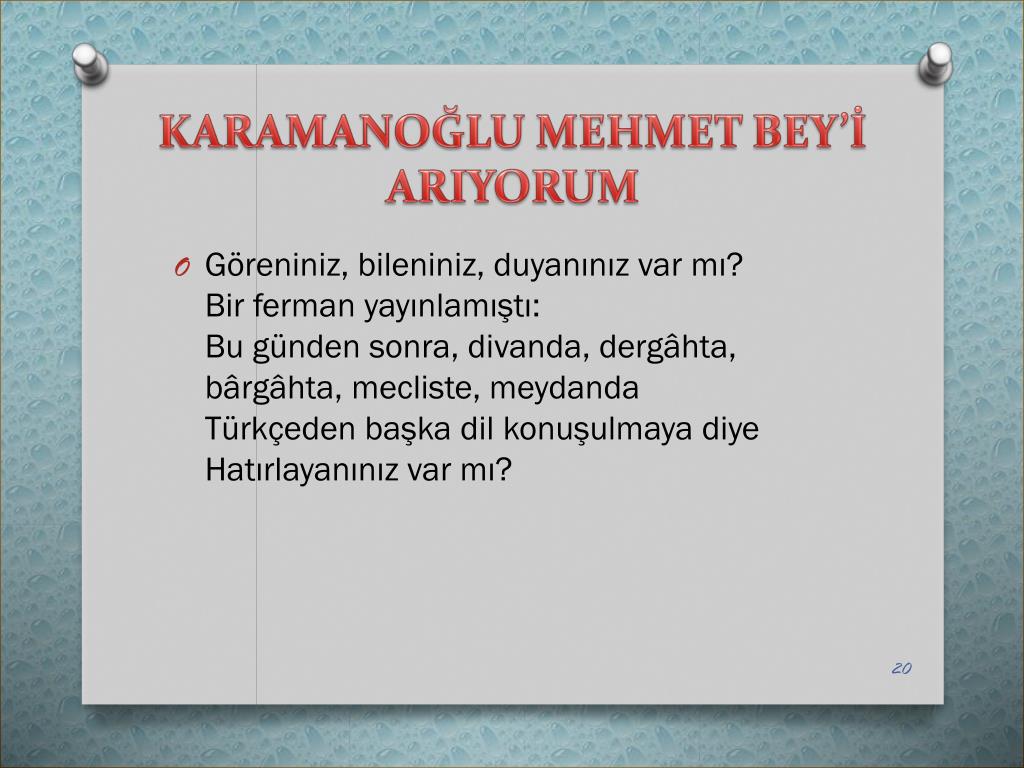 KARAMANOĞLU MEHMET BEY'İ ARIYORUM

Göreniniz, bileniniz, duyanınız var mı?
Bir ferman yayınlamıştı:
Bu günden sonra, divanda, dergâhta, bârgâhta, mecliste, meydanda
Türkçeden başka dil konuşulmaya diye
Hatırlayanınız var mı?

20